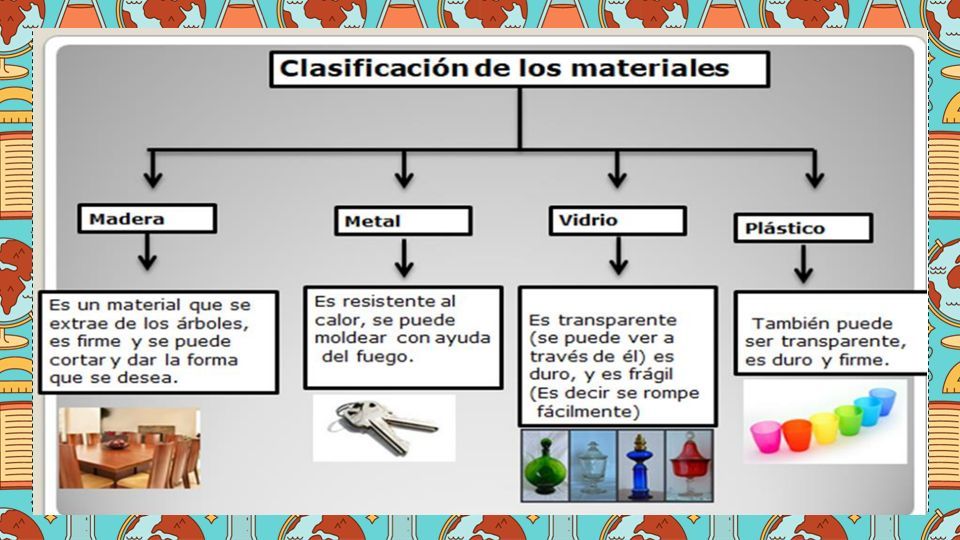 Clasificación de los materiales

Madera

Es un material que se extrae de los árboles, es firme y se puede cortar y dar la forma que se desea.

Metal

Es resistente al calor, se puede moldear con ayuda del fuego.

Vidrio

Es transparente (se puede ver a través de él) es duro, y es frágil (Es decir se rompe fácilmente)

Plástico

También puede ser transparente, es duro y firme.